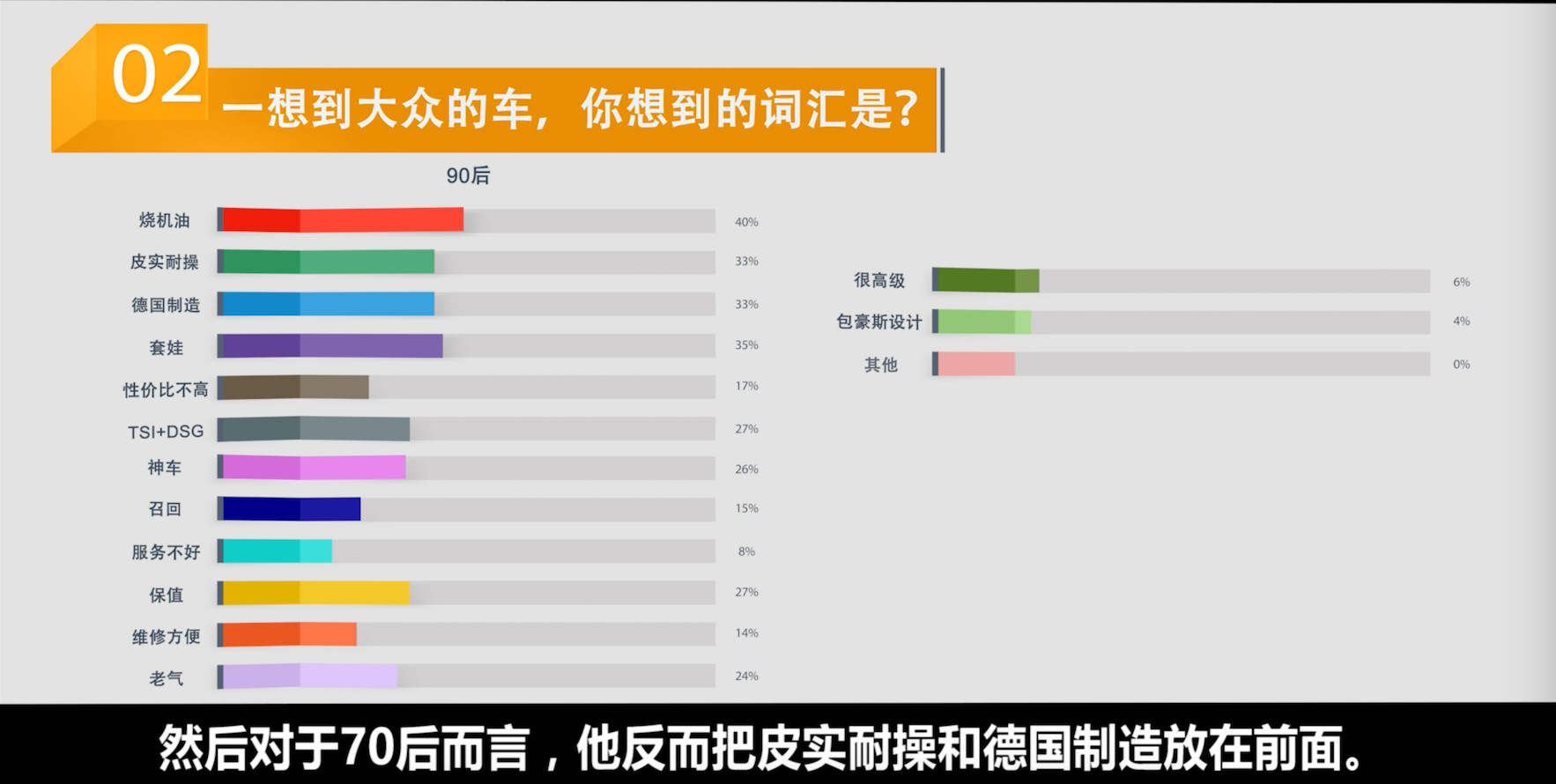 02 一想到大众的车，你想到的词汇是?

90后

烧机油 40%
皮实耐操 33%
德国制造 33%
套娃 35%
性价比不高 17%
TSI+DSG 27%
神车 26%
召回 15%
服务不好 8%
保值 27%
维修方便 14%
老气 24%

很高级 6%
包豪斯设计 4%
其他 0%

然后对于70后而言，他反而把皮实耐操和德国制造放在前面。